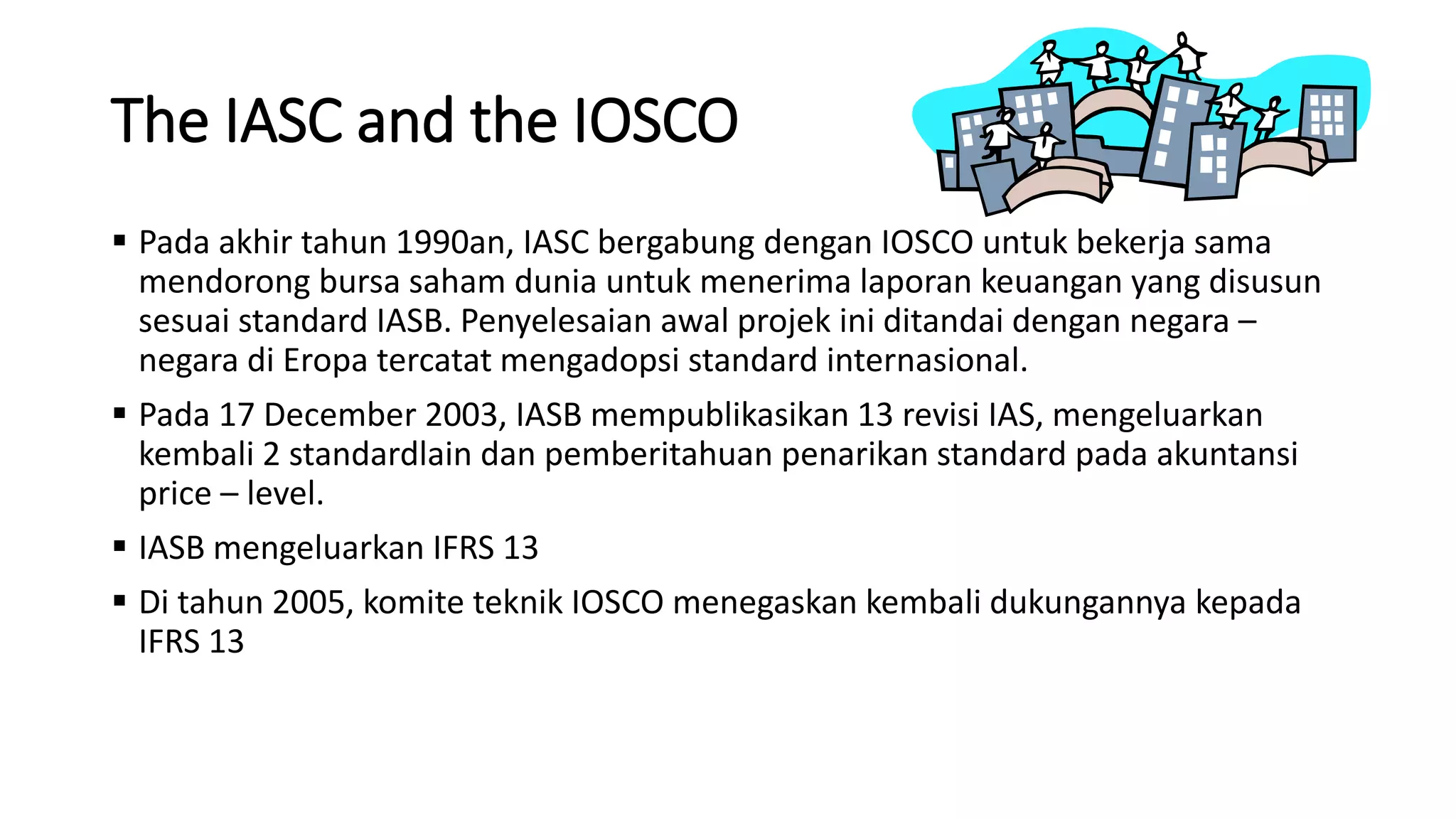 The IASC and the IOSCO

▪ Pada akhir tahun 1990an, IASC bergabung dengan IOSCO untuk bekerja sama mendorong bursa saham dunia untuk menerima laporan keuangan yang disusun sesuai standard IASB. Penyelesaian awal projek ini ditandai dengan negara – negara di Eropa tercatat mengadopsi standard internasional.

▪ Pada 17 December 2003, IASB mempublikasikan 13 revisi IAS, mengeluarkan kembali 2 standardlain dan pemberitahuan penarikan standard pada akuntansi price – level.

▪ IASB mengeluarkan IFRS 13

▪ Di tahun 2005, komite teknik IOSCO menegaskan kembali dukungannya kepada IFRS 13